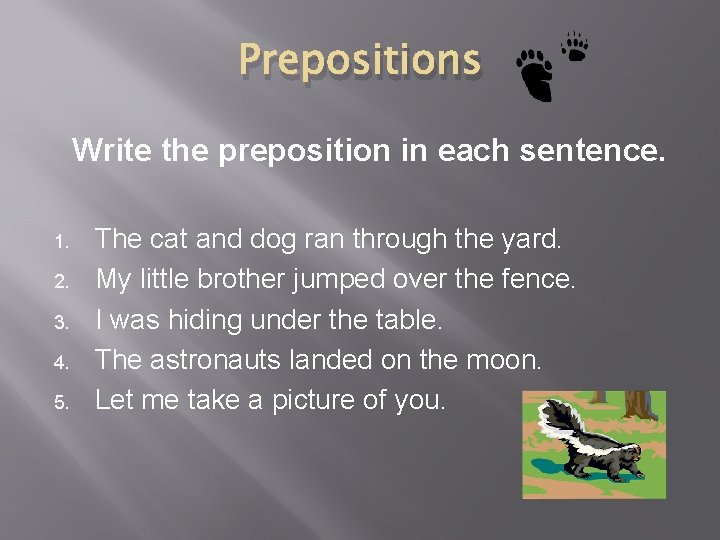 Prepositions

Write the preposition in each sentence.

1. The cat and dog ran through the yard.
2. My little brother jumped over the fence.
3. I was hiding under the table.
4. The astronauts landed on the moon.
5. Let me take a picture of you.